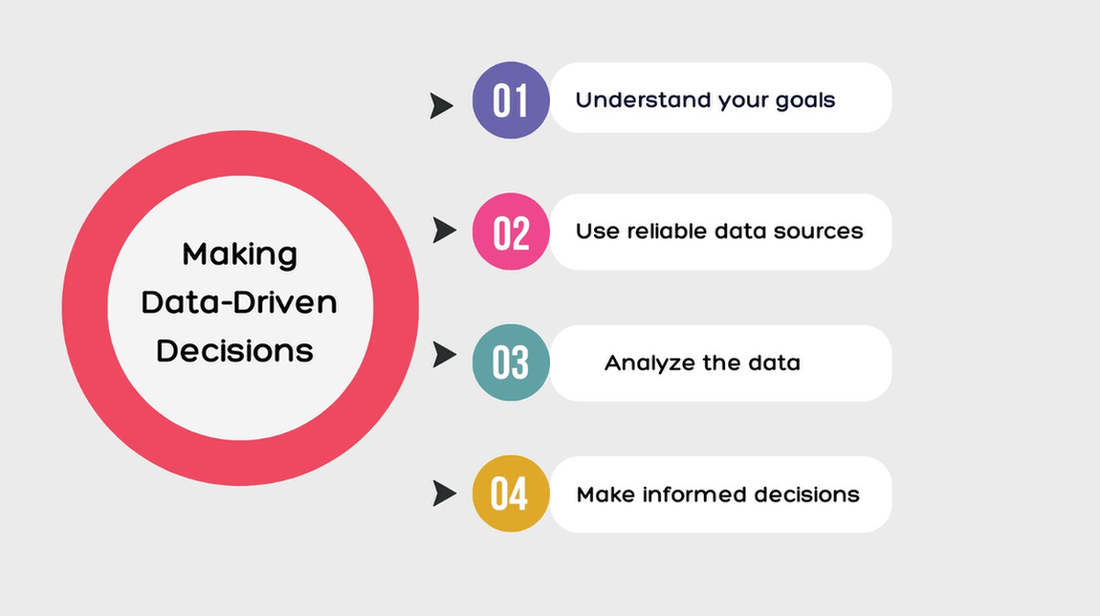 Making Data-Driven Decisions

01 Understand your goals

02 Use reliable data sources

03 Analyze the data

04 Make informed decisions